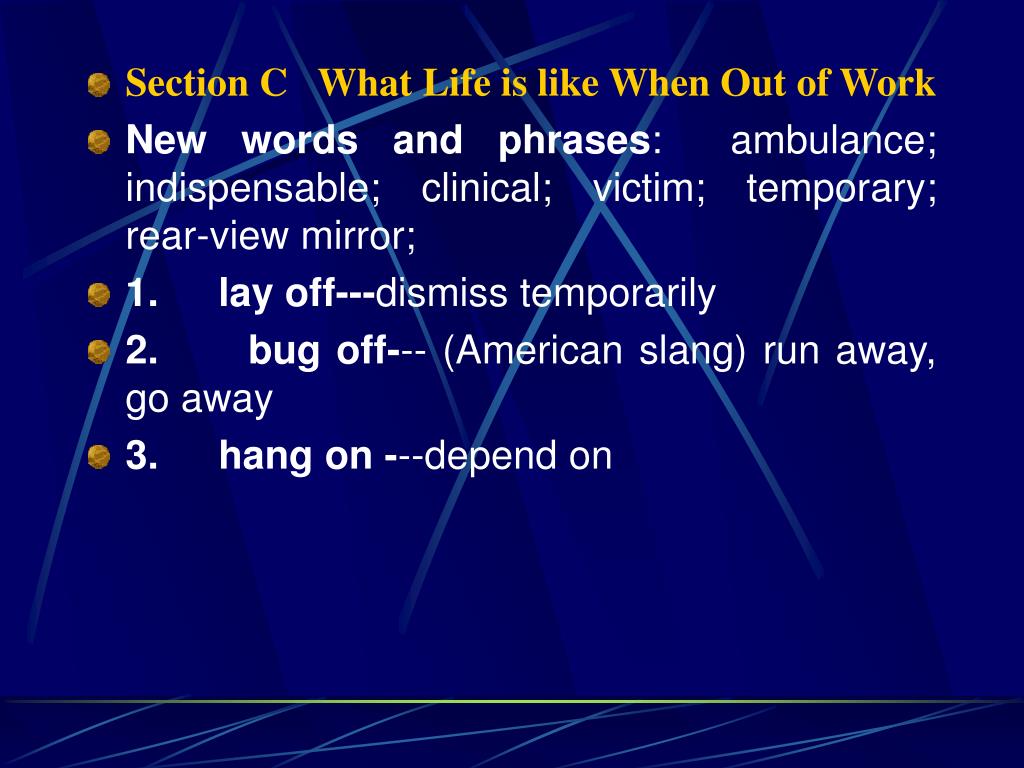 Section C What Life is like When Out of Work

New words and phrases: ambulance; indispensable; clinical; victim; temporary; rear-view mirror;

1. lay off---dismiss temporarily

2. bug off--- (American slang) run away, go away

3. hang on ---depend on